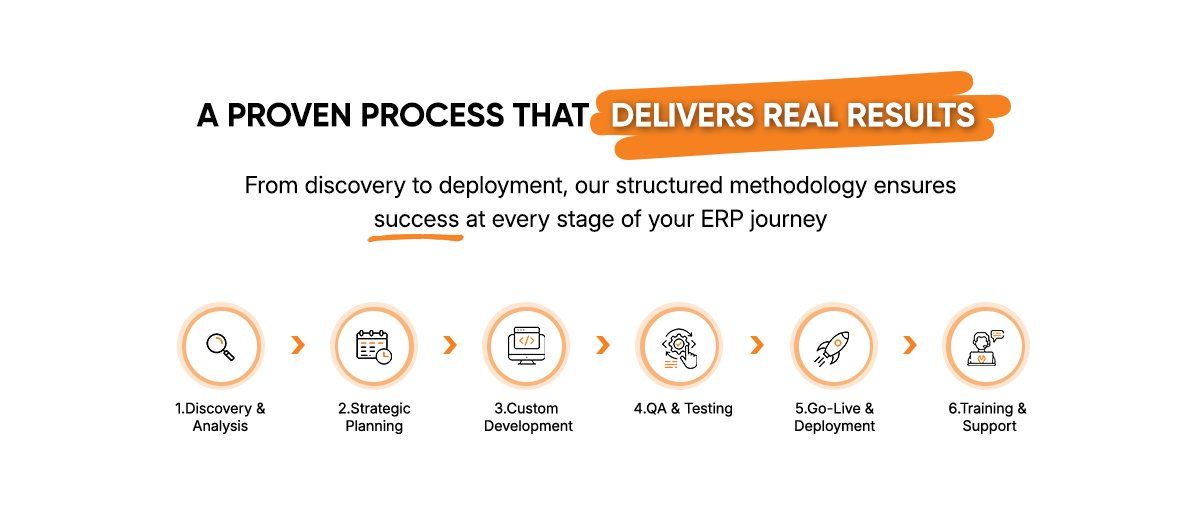 A PROVEN PROCESS THAT DELIVERS REAL RESULTS

From discovery to deployment, our structured methodology ensures success at every stage of your ERP journey

1.Discovery & Analysis

2.Strategic Planning

3.Custom Development

4.QA & Testing

5.Go-Live & Deployment

6.Training & Support